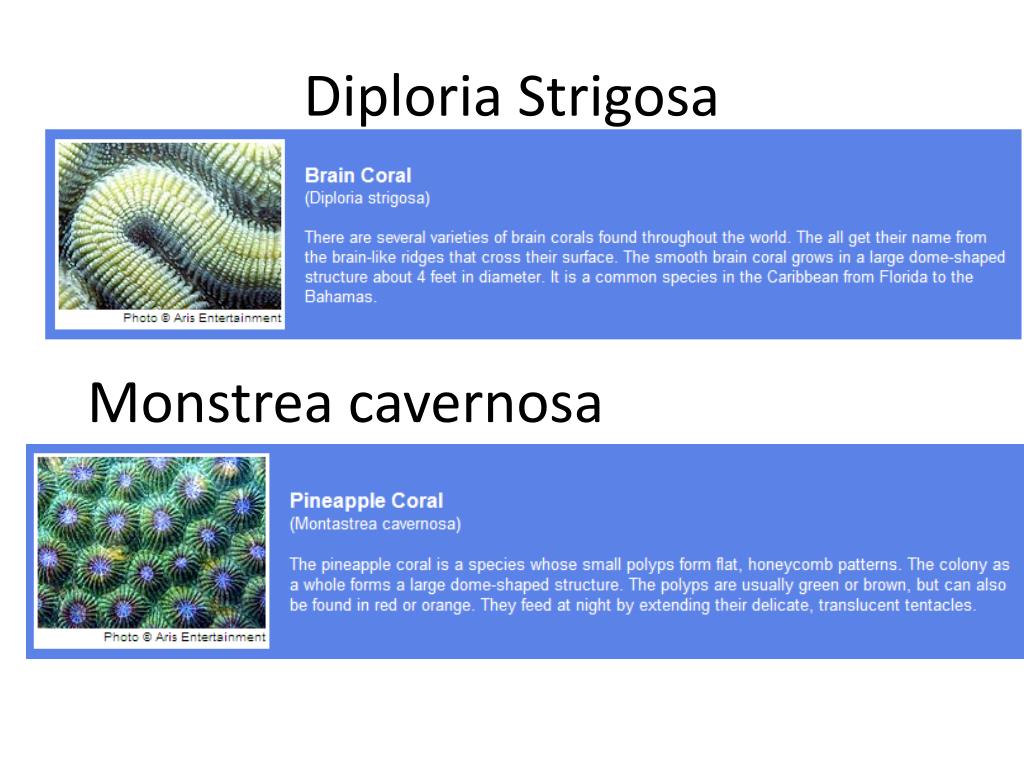 Diploria Strigosa

Photo © Aris Entertainment

Brain Coral
(Diploria strigosa)

There are several varieties of brain corals found throughout the world. The all get their name from the brain-like ridges that cross their surface. The smooth brain coral grows in a large dome-shaped structure about 4 feet in diameter. It is a common species in the Caribbean from Florida to the Bahamas.

Monstrea cavernosa

Photo © Aris Entertainment

Pineapple Coral
(Montastrea cavernosa)

The pineapple coral is a species whose small polyps form flat, honeycomb patterns. The colony as a whole forms a large dome-shaped structure. The polyps are usually green or brown, but can also be found in red or orange. They feed at night by extending their delicate, translucent tentacles.